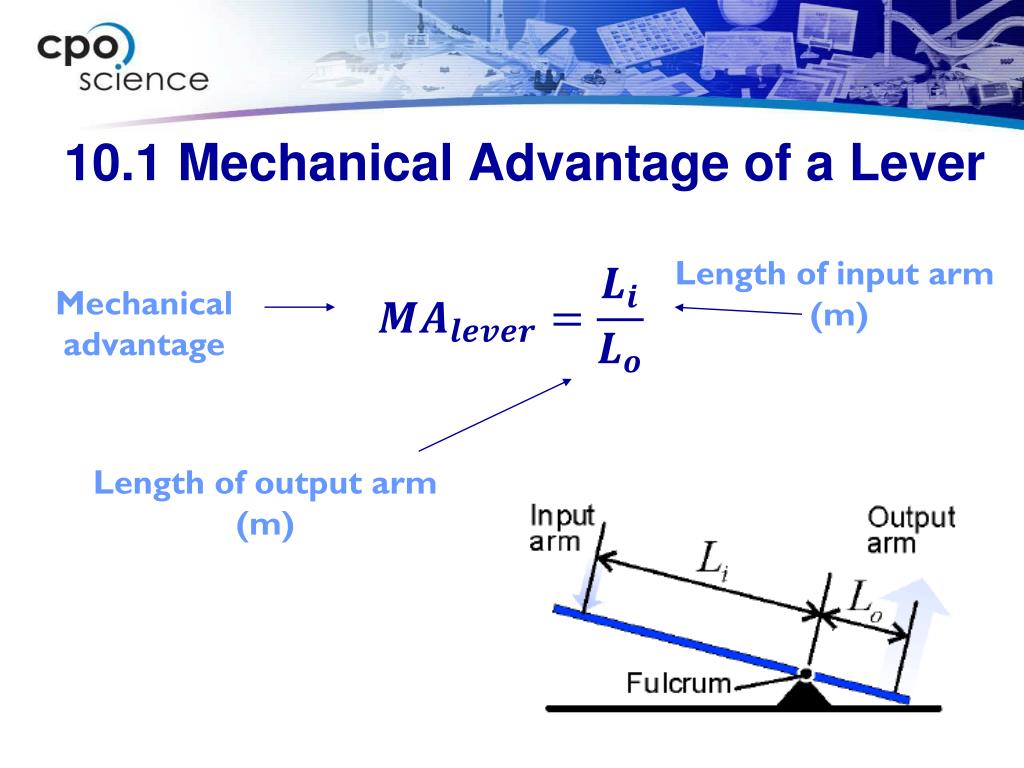 cpo science

10.1 Mechanical Advantage of a Lever

Mechanical advantage

$MA_{lever} = \frac{L_i}{L_o}$

Length of input arm (m)

Length of output arm (m)

Input arm

Output arm

$L_i$

$L_o$

Fulcrum